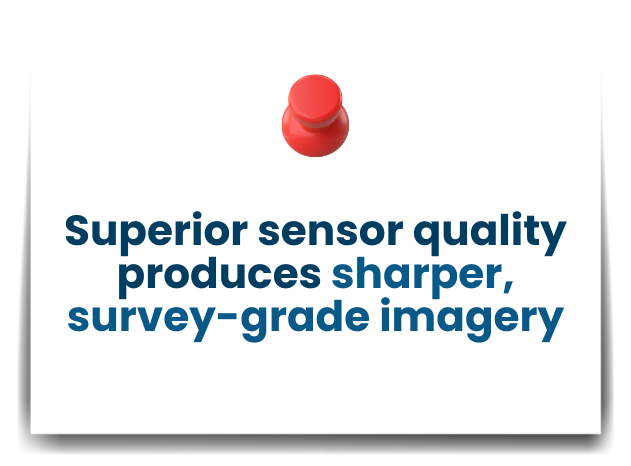 Superior sensor quality produces sharper, survey-grade imagery